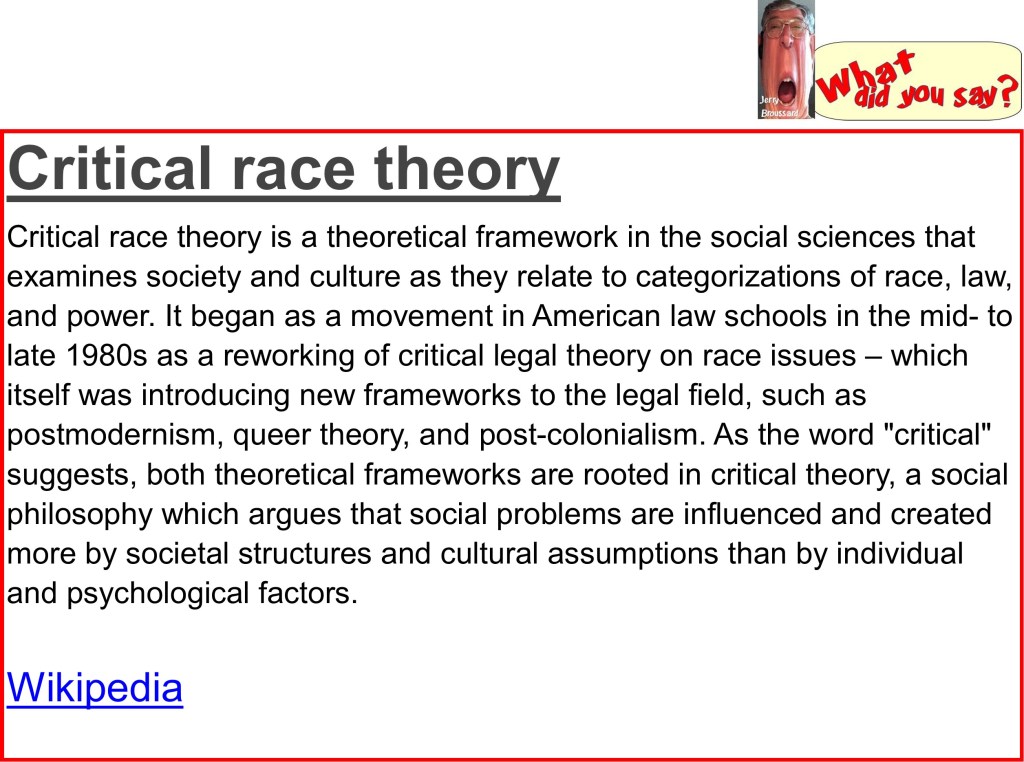 Jerry Broussard

What did you say?

Critical race theory

Critical race theory is a theoretical framework in the social sciences that examines society and culture as they relate to categorizations of race, law, and power. It began as a movement in American law schools in the mid- to late 1980s as a reworking of critical legal theory on race issues – which itself was introducing new frameworks to the legal field, such as postmodernism, queer theory, and post-colonialism. As the word "critical" suggests, both theoretical frameworks are rooted in critical theory, a social philosophy which argues that social problems are influenced and created more by societal structures and cultural assumptions than by individual and psychological factors.

Wikipedia